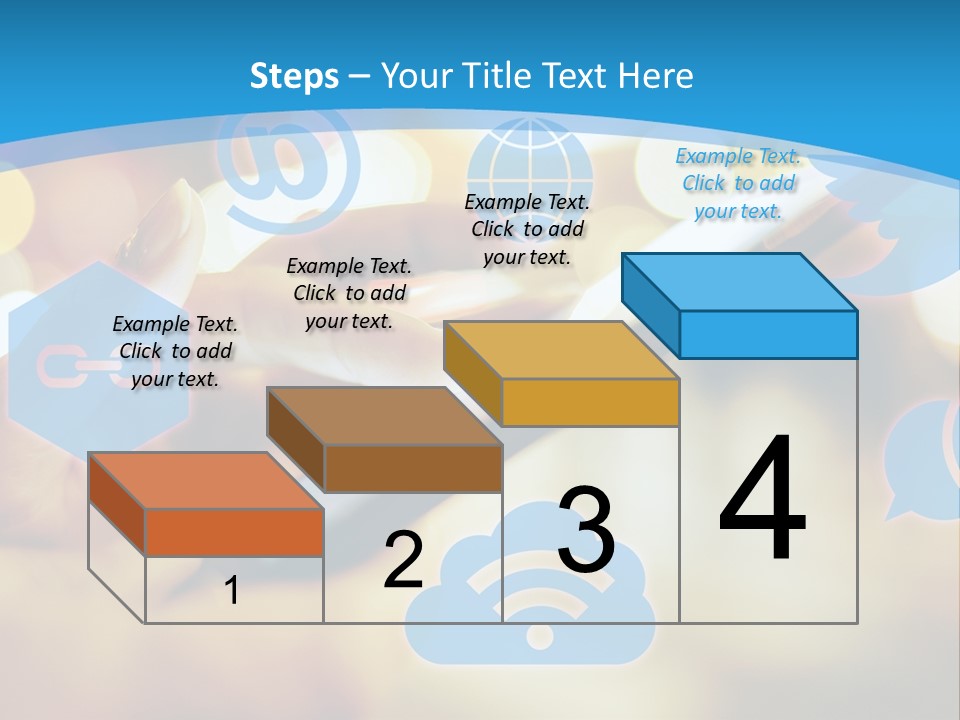 Steps – Your Title Text Here

Example Text. Click to add your text.

Example Text. Click to add your text.

Example Text. Click to add your text.

Example Text. Click to add your text.

1

2

3

4